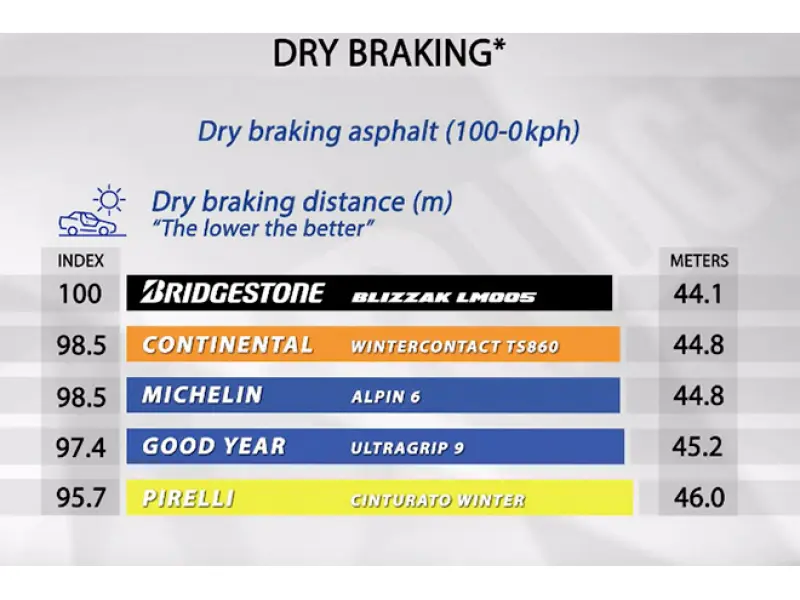 DRY BRAKING*

Dry braking asphalt (100-0kph)

Dry braking distance (m)
"The lower the better"

| INDEX | | | METERS |
|---|---|---|---|
| 100 | BRIDGESTONE | BLIZZAK LM005 | 44.1 |
| 98.5 | CONTINENTAL | WINTERCONTACT TS860 | 44.8 |
| 98.5 | MICHELIN | ALPIN 6 | 44.8 |
| 97.4 | GOOD YEAR | ULTRAGRIP 9 | 45.2 |
| 95.7 | PIRELLI | CINTURATO WINTER | 46.0 |